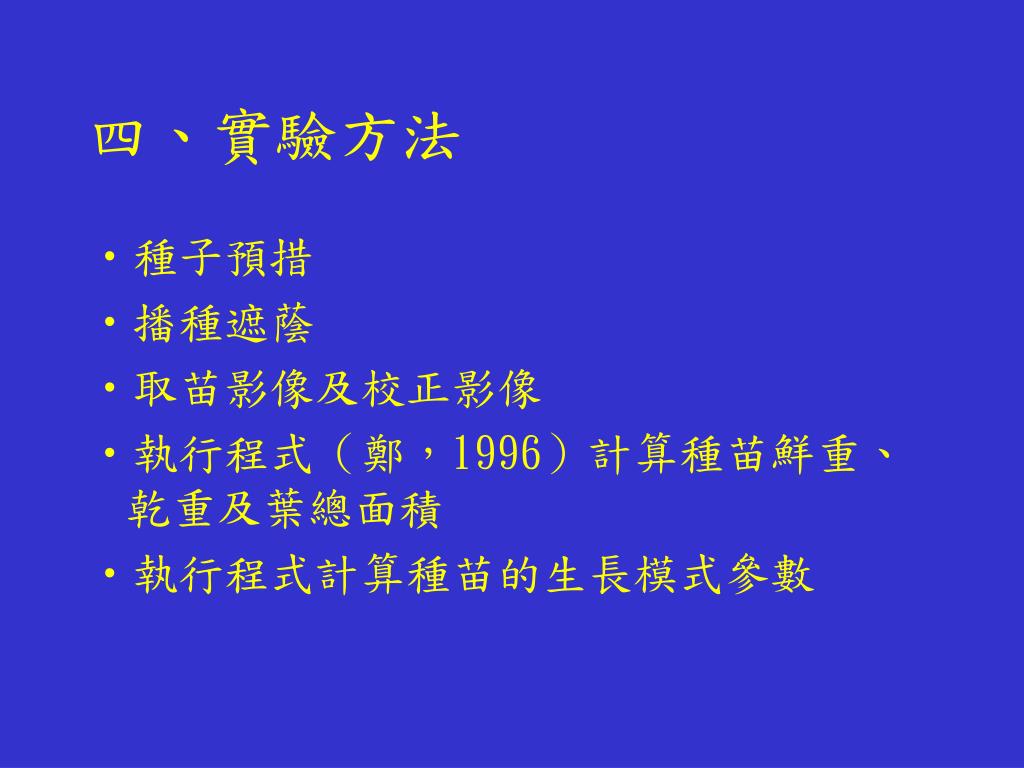 四、實驗方法

• 種子預措
• 播種遮蔭
• 取苗影像及校正影像
• 執行程式（鄭，1996）計算種苗鮮重、乾重及葉總面積
• 執行程式計算種苗的生長模式參數